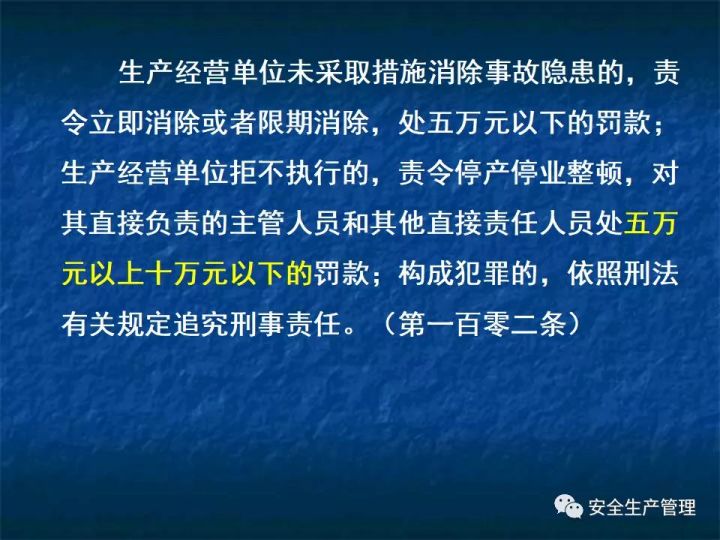 生产经营单位未采取措施消除事故隐患的，责令立即消除或者限期消除，处五万元以下的罚款；生产经营单位拒不执行的，责令停产停业整顿，对其直接负责的主管人员和其他直接责任人员处五万元以上十万元以下的罚款；构成犯罪的，依照刑法有关规定追究刑事责任。（第一百零二条）

安全生产管理